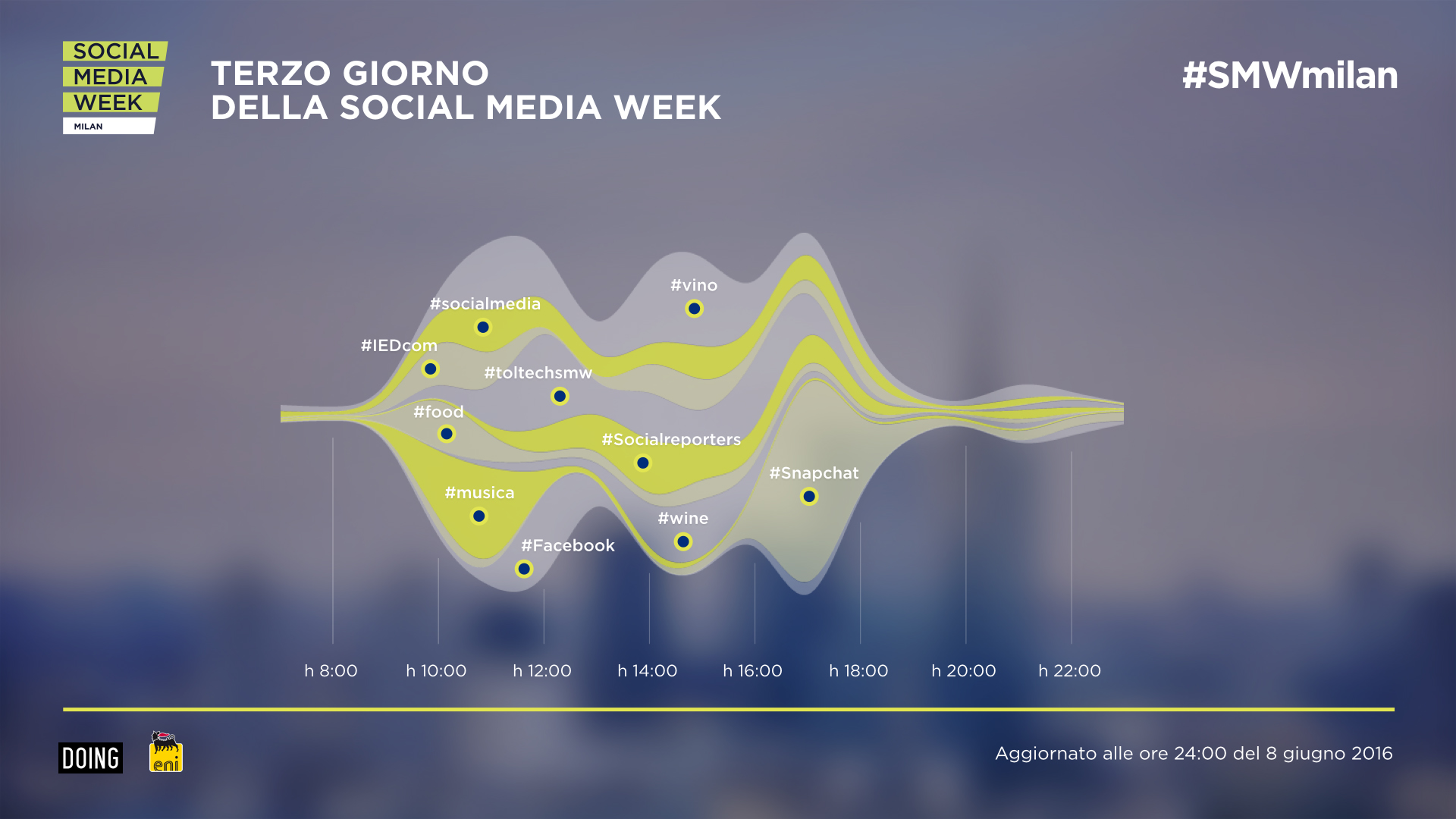 SOCIAL
MEDIA
WEEK
MILAN

TERZO GIORNO
DELLA SOCIAL MEDIA WEEK

#SMWmilan

#vino
#socialmedia
#IEDcom
#toltechsmw
#food
#Socialreporters
#Snapchat
#musica
#wine
#Facebook

h 8:00
h 10:00
h 12:00
h 14:00
h 16:00
h 18:00
h 20:00
h 22:00

DOING
eni

Aggiornato alle ore 24:00 del 8 giugno 2016